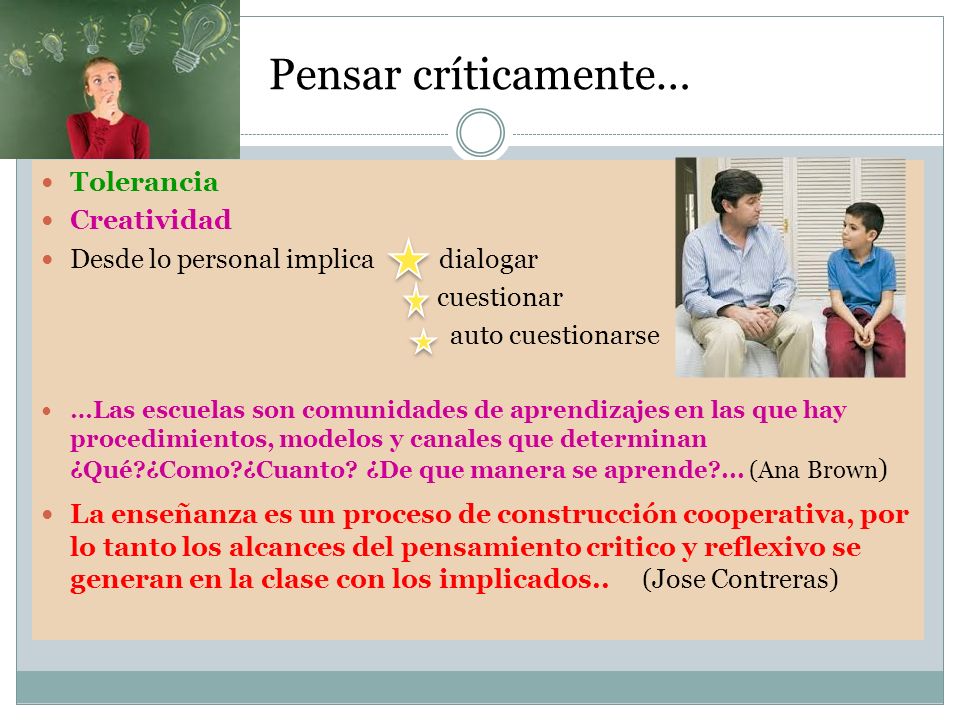 Pensar críticamente…

- Tolerancia
- Creatividad
- Desde lo personal implica dialogar
cuestionar
auto cuestionarse

- …Las escuelas son comunidades de aprendizajes en las que hay procedimientos, modelos y canales que determinan ¿Qué?¿Como?¿Cuanto? ¿De que manera se aprende?… (Ana Brown)
- La enseñanza es un proceso de construcción cooperativa, por lo tanto los alcances del pensamiento critico y reflexivo se generan en la clase con los implicados.. (Jose Contreras)